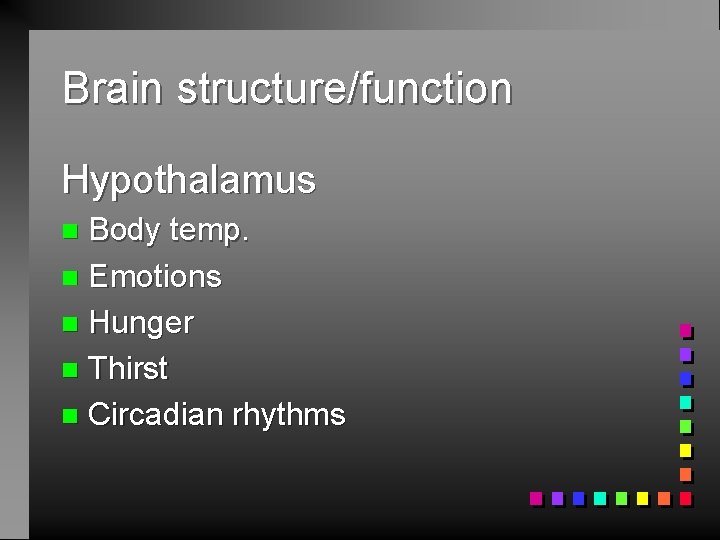 Brain structure/function

Hypothalamus

- Body temp.
- Emotions
- Hunger
- Thirst
- Circadian rhythms